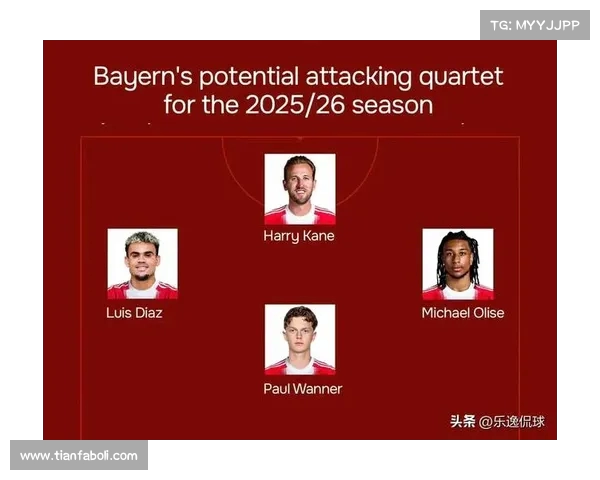 TG: MYYJJPP

Bayern's potential attacking quartet for the 2025/26 season

Harry Kane

Luis Diaz

Michael Olise

Paul Wanner

头条 @乐逸侃球

www.tianfaboli.com